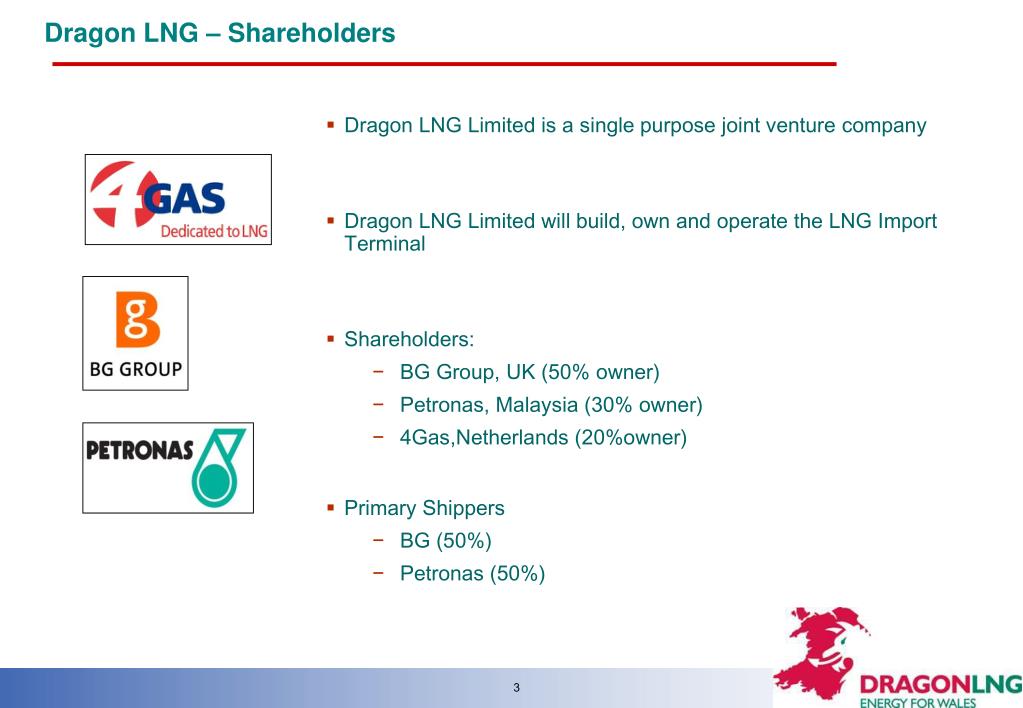 Dragon LNG – Shareholders

4GAS
Dedicated to LNG

BG GROUP

PETRONAS

▪ Dragon LNG Limited is a single purpose joint venture company

▪ Dragon LNG Limited will build, own and operate the LNG Import Terminal

▪ Shareholders:
− BG Group, UK (50% owner)
− Petronas, Malaysia (30% owner)
− 4Gas,Netherlands (20%owner)

▪ Primary Shippers
− BG (50%)
− Petronas (50%)

3

DRAGONLNG
ENERGY FOR WALES